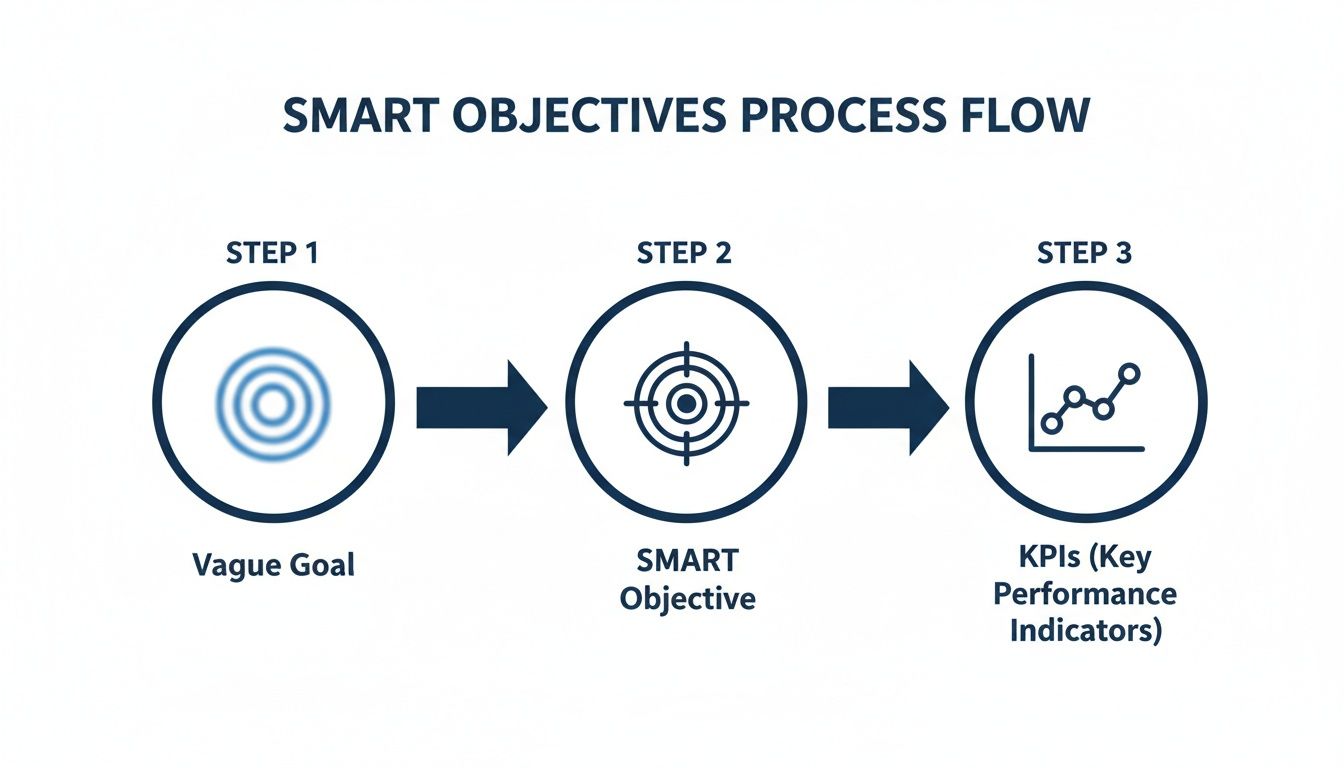 SMART OBJECTIVES PROCESS FLOW

STEP 1

Vague Goal

STEP 2

SMART Objective

STEP 3

KPIs (Key Performance Indicators)